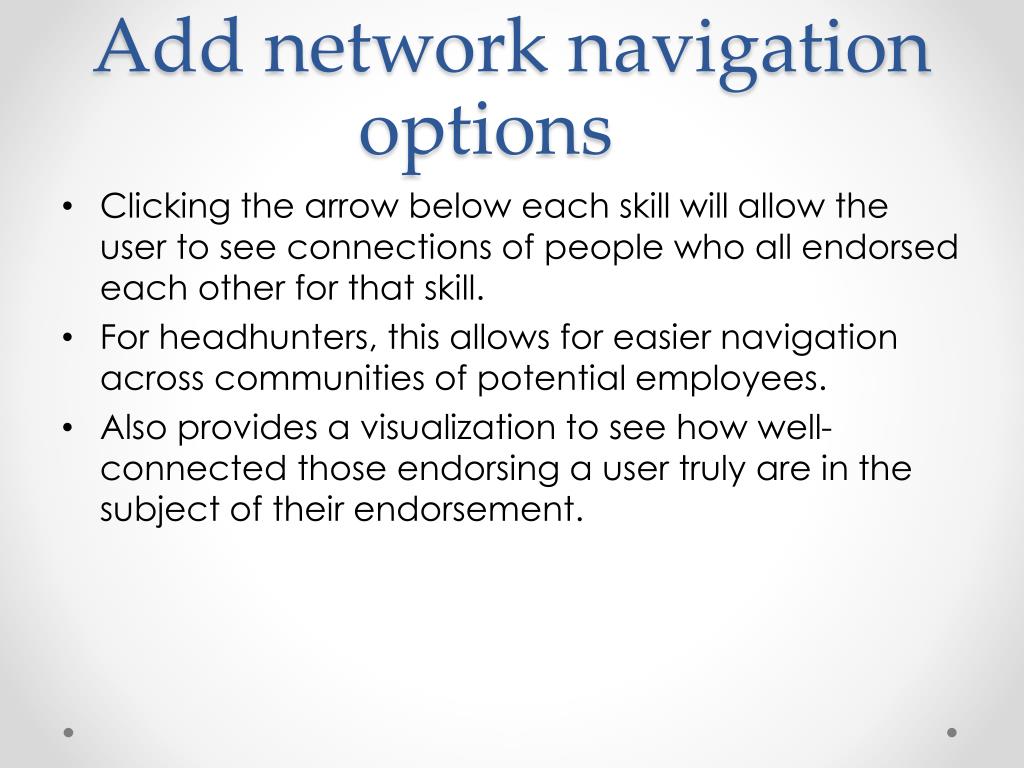 Add network navigation options

• Clicking the arrow below each skill will allow the user to see connections of people who all endorsed each other for that skill.

• For headhunters, this allows for easier navigation across communities of potential employees.

• Also provides a visualization to see how well-connected those endorsing a user truly are in the subject of their endorsement.